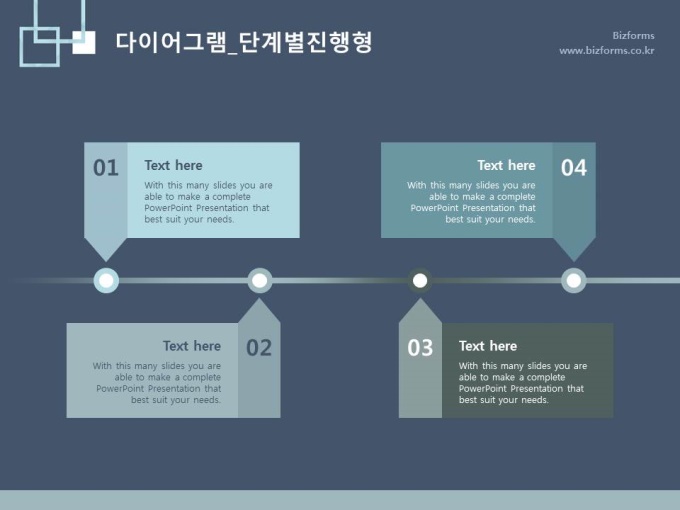 다이어그램_단계별진행형

Bizforms
www.bizforms.co.kr

01
Text here
With this many slides you are able to make a complete PowerPoint Presentation that best suit your needs.

Text here
With this many slides you are able to make a complete PowerPoint Presentation that best suit your needs.
04

Text here
With this many slides you are able to make a complete PowerPoint Presentation that best suit your needs.
02

03
Text here
With this many slides you are able to make a complete PowerPoint Presentation that best suit your needs.